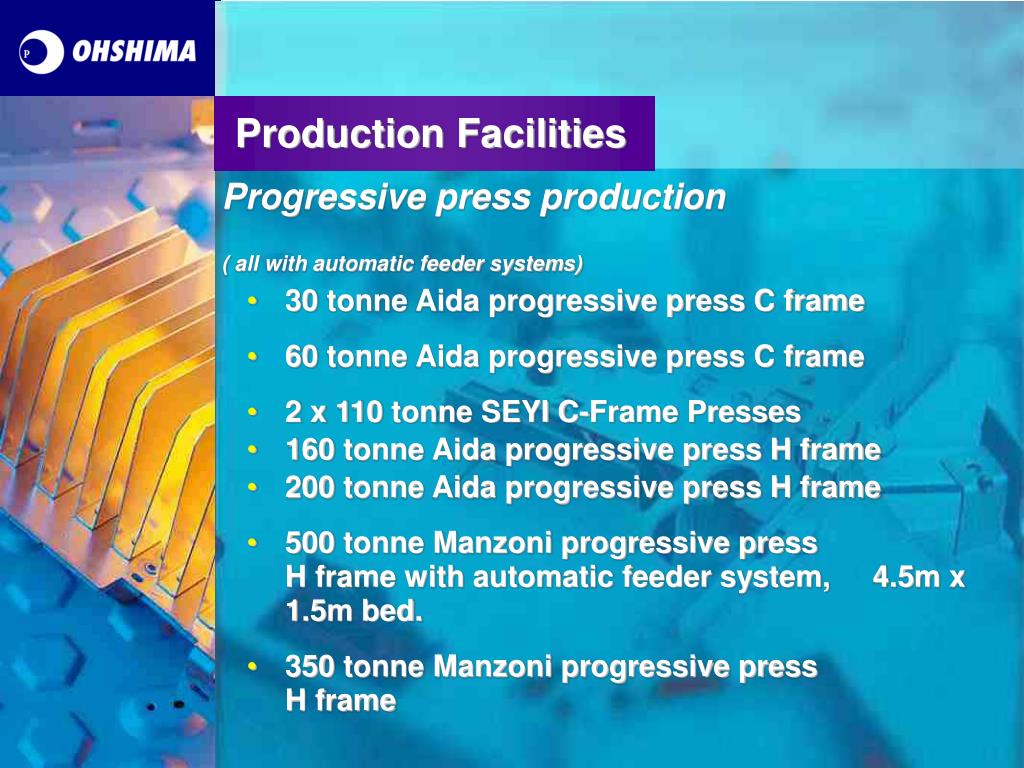 P OHSHIMA

Production Facilities

Progressive press production

( all with automatic feeder systems)

• 30 tonne Aida progressive press C frame

• 60 tonne Aida progressive press C frame

• 2 x 110 tonne SEYI C-Frame Presses
• 160 tonne Aida progressive press H frame
• 200 tonne Aida progressive press H frame

• 500 tonne Manzoni progressive press H frame with automatic feeder system, 4.5m x 1.5m bed.

• 350 tonne Manzoni progressive press H frame